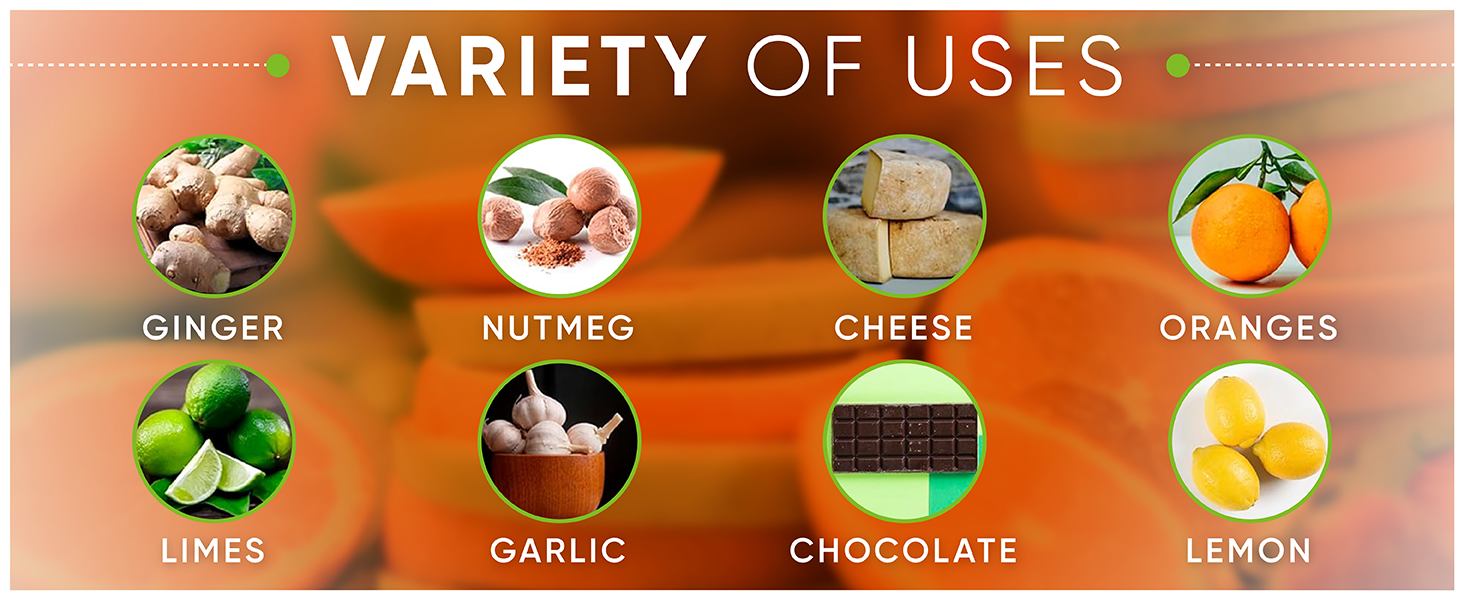 VARIETY OF USES

GINGER

NUTMEG

CHEESE

ORANGES

LIMES

GARLIC

CHOCOLATE

LEMON